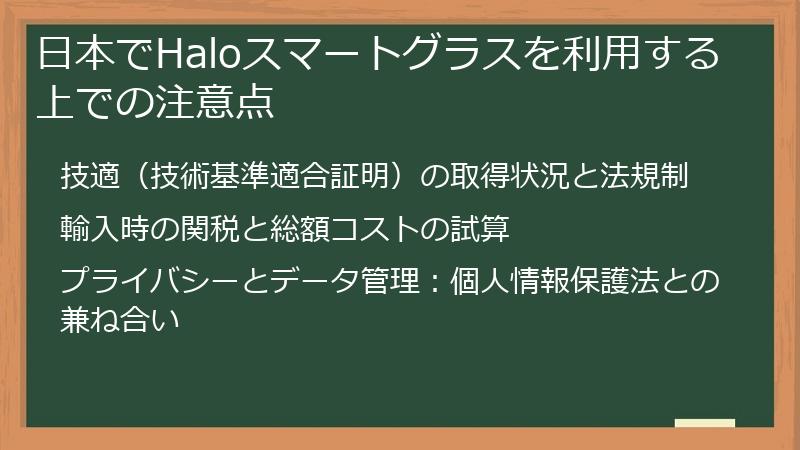 日本でHaloスマートグラスを利用する上での注意点

技適（技術基準適合証明）の取得状況と法規制

輸入時の関税と総額コストの試算

プライバシーとデータ管理：個人情報保護法との兼ね合い